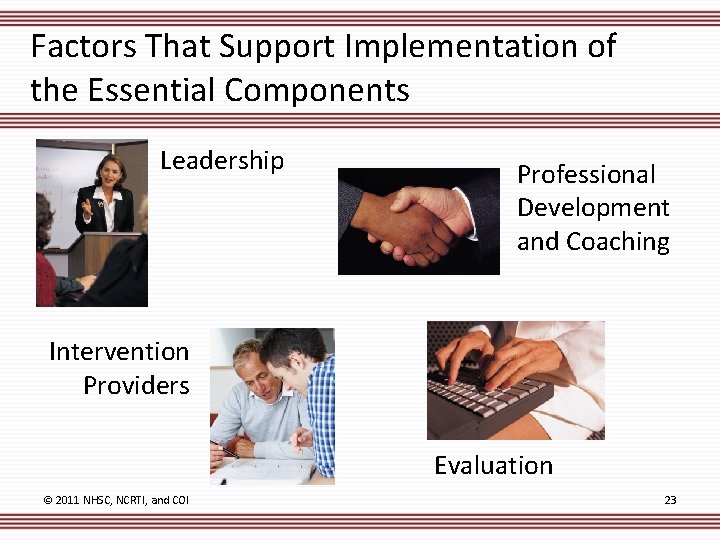 Factors That Support Implementation of the Essential Components

Leadership

Professional Development and Coaching

Intervention Providers

Evaluation

© 2011 NHSC, NCRTI, and COI

23